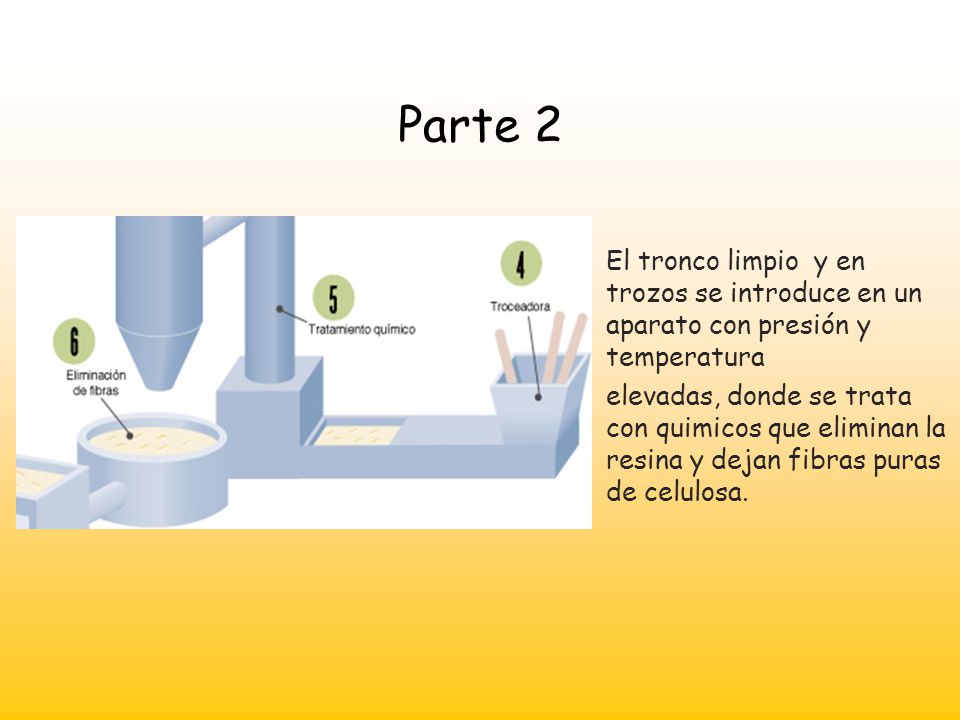 Parte 2

6
Eliminación de fibras

5
Tratamiento químico

4
Troceadora

El tronco limpio y en trozos se introduce en un aparato con presión y temperatura
elevadas, donde se trata con quimicos que eliminan la resina y dejan fibras puras de celulosa.